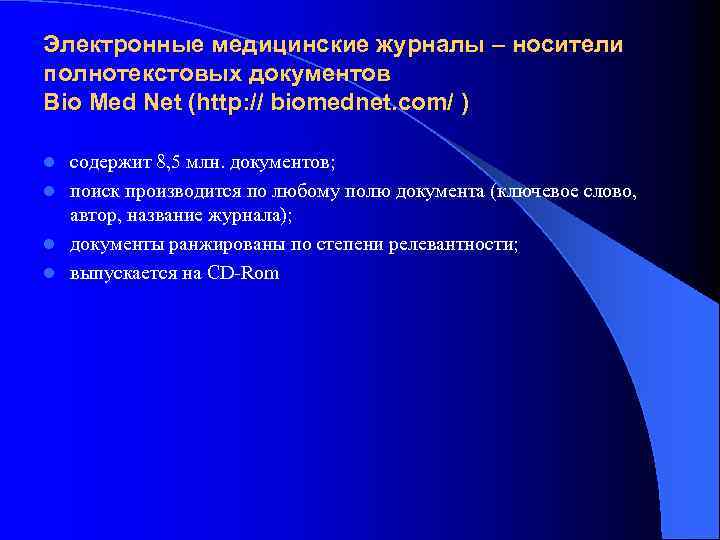 Электронные медицинские журналы – носители полнотекстовых документов
Bio Med Net (http:// biomednet.com/ )

- содержит 8,5 млн. документов;
- поиск производится по любому полю документа (ключевое слово, автор, название журнала);
- документы ранжированы по степени релевантности;
- выпускается на CD-Rom